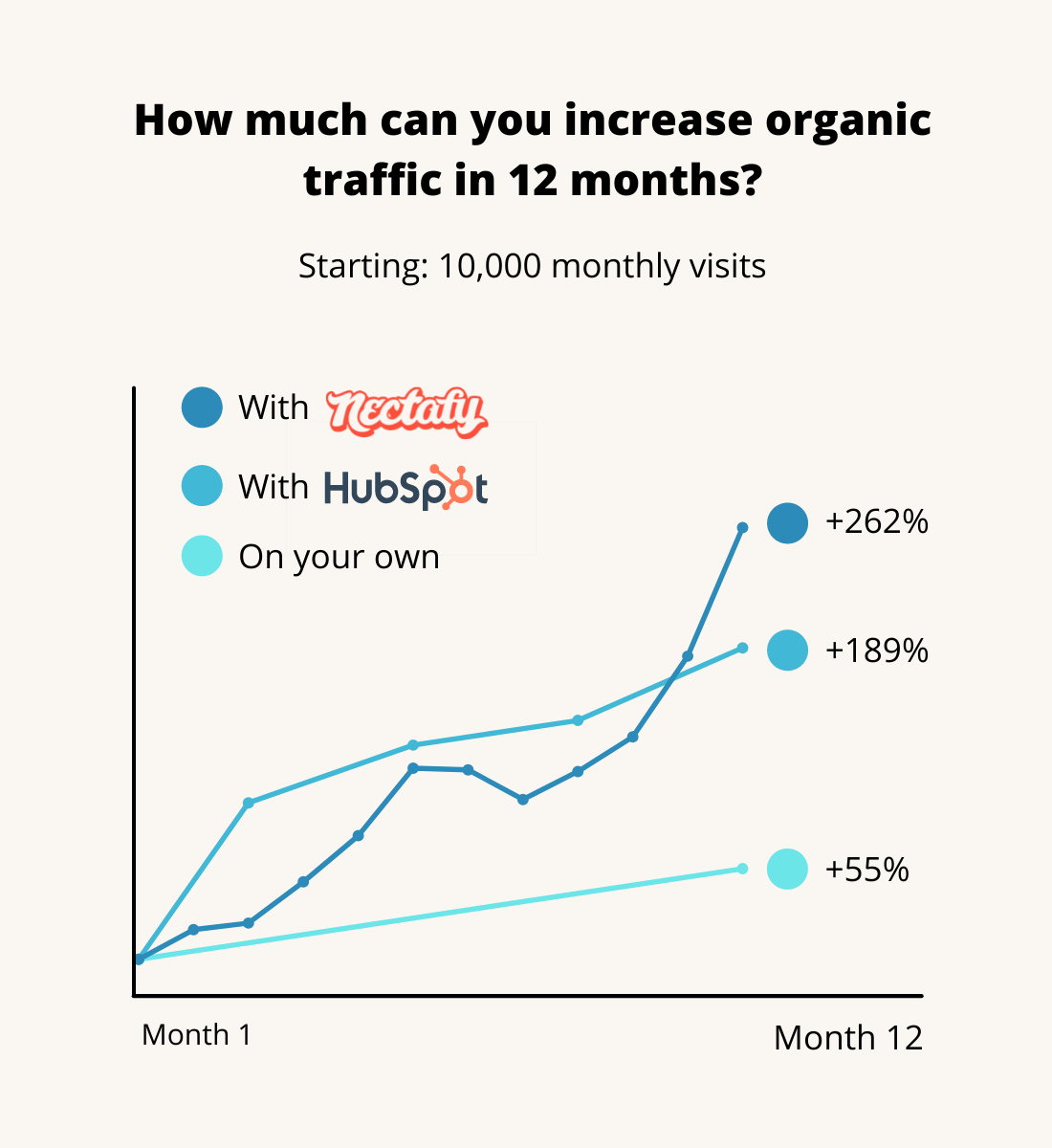 How much can you increase organic traffic in 12 months?

Starting: 10,000 monthly visits

With Nectafy

With HubSpot

On your own

+262%

+189%

+55%

Month 1

Month 12